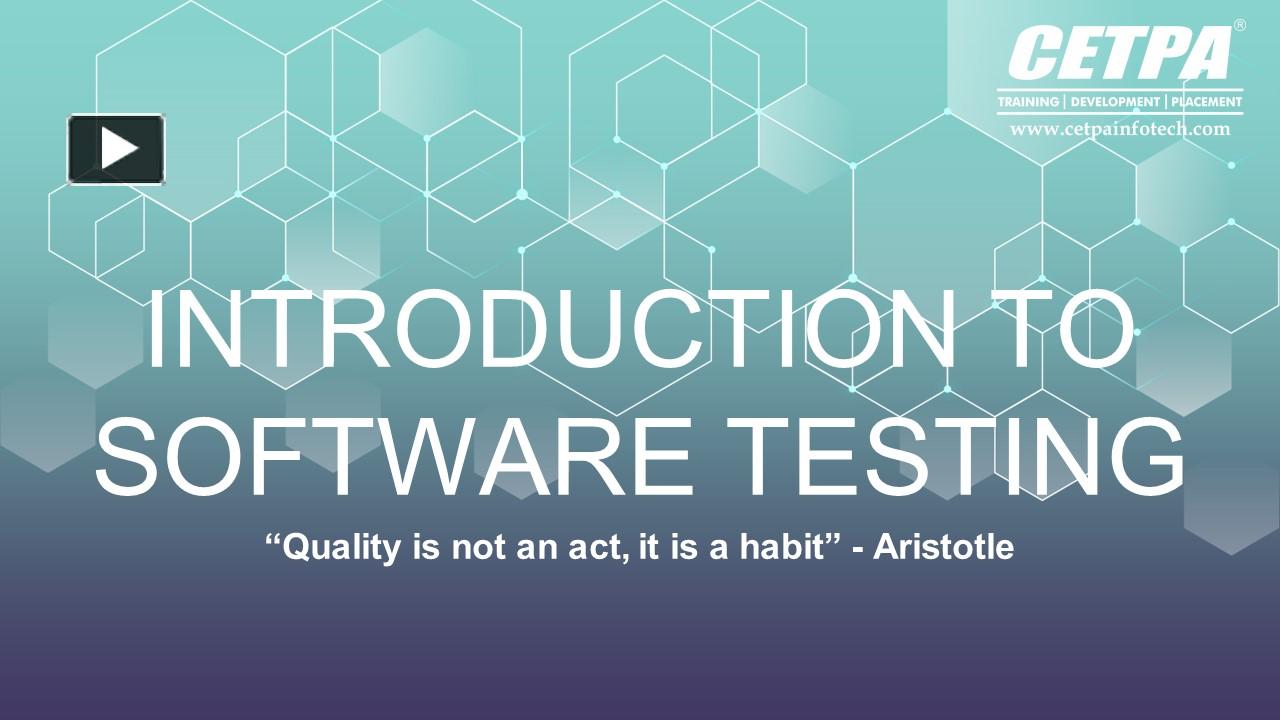 CETPA®
TRAINING | DEVELOPMENT | PLACEMENT
www.cetpainfotech.com

INTRODUCTION TO SOFTWARE TESTING

“Quality is not an act, it is a habit” - Aristotle